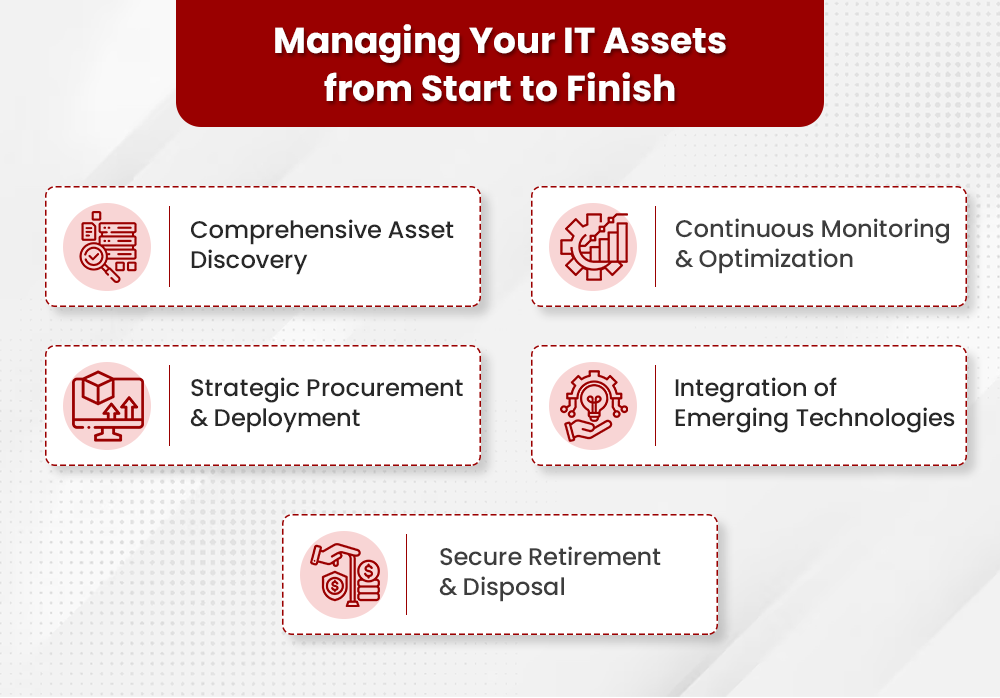 Managing Your IT Assets from Start to Finish

Comprehensive Asset Discovery

Continuous Monitoring & Optimization

Strategic Procurement & Deployment

Integration of Emerging Technologies

Secure Retirement & Disposal